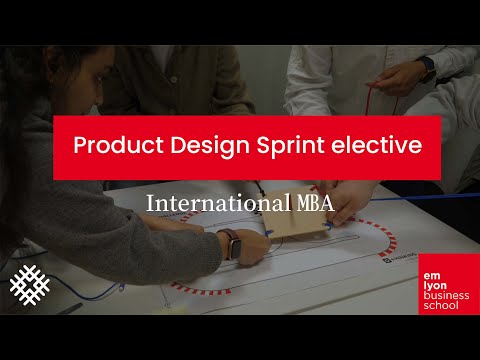 Product Design Sprint elective

International MBA

em
lyon
business
school